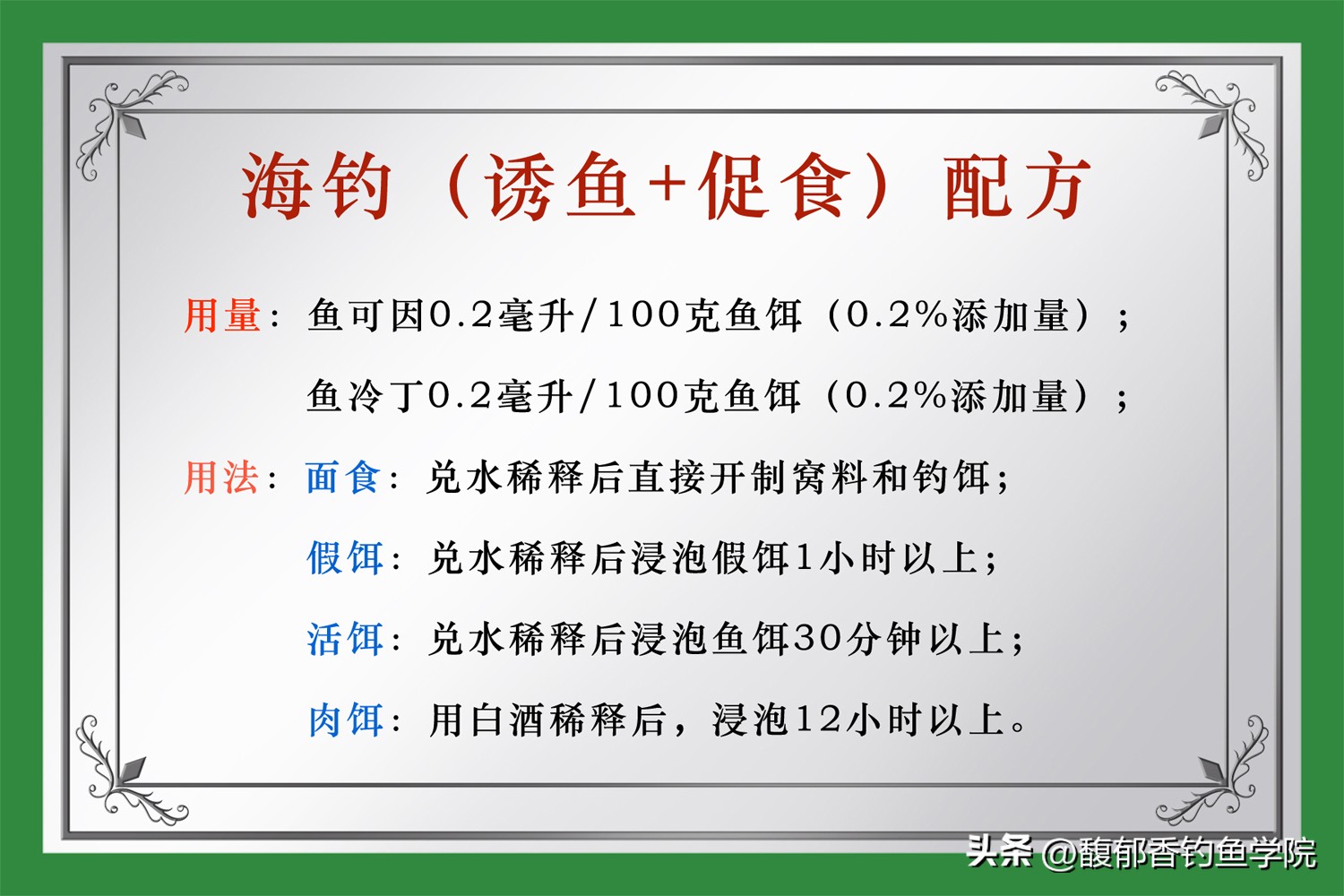 海钓（诱鱼+促食）配方

用量：鱼可因0.2毫升/100克鱼饵（0.2%添加量）；

鱼冷丁0.2毫升/100克鱼饵（0.2%添加量）；

用法：面食：兑水稀释后直接开制窝料和钓饵；

假饵：兑水稀释后浸泡假饵1小时以上；

活饵：兑水稀释后浸泡鱼饵30分钟以上；

肉饵：用白酒稀释后，浸泡12小时以上。

头条 @馥郁香钓鱼学院